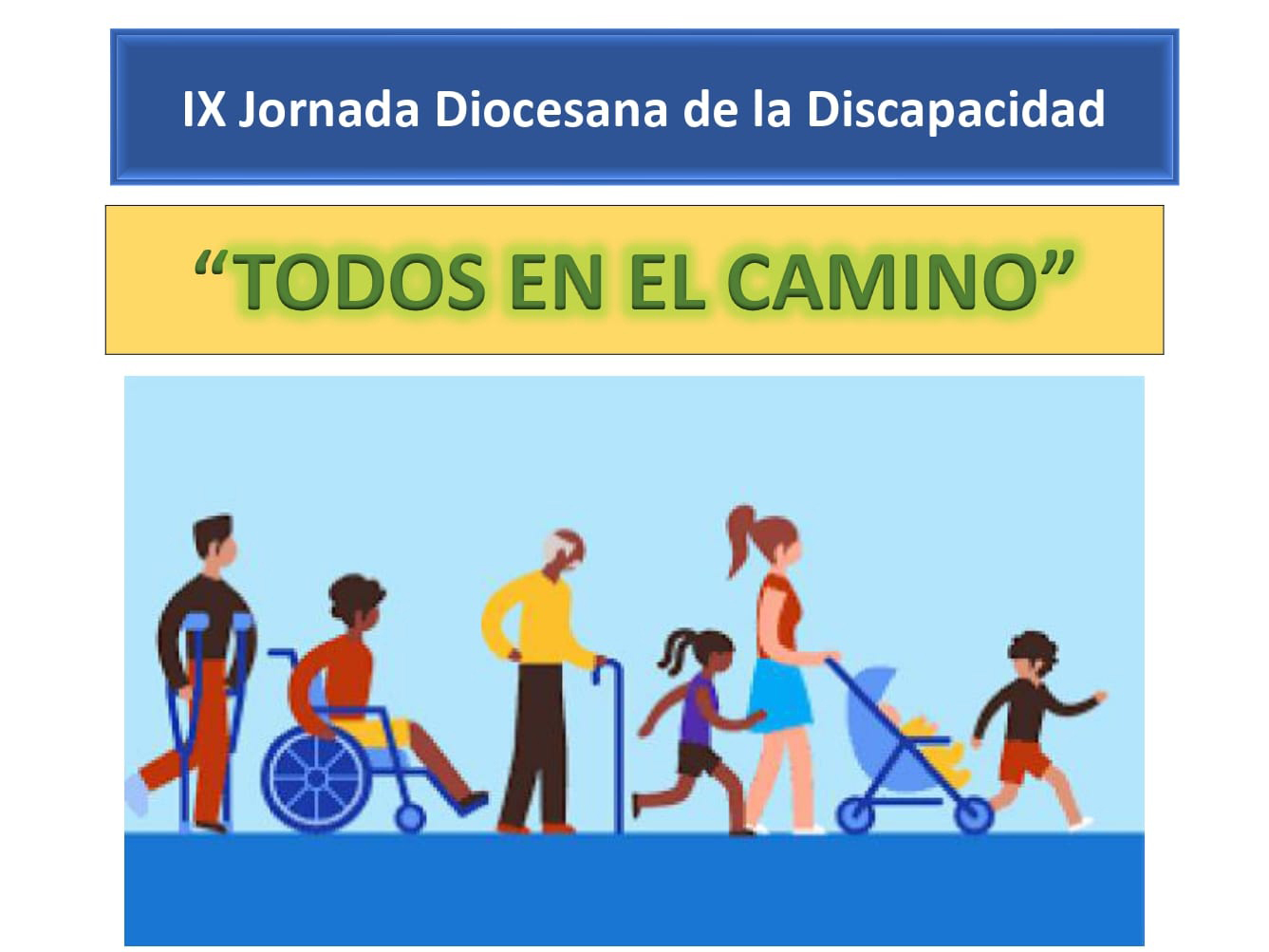 IX Jornada Diocesana de la Discapacidad

“TODOS EN EL CAMINO”